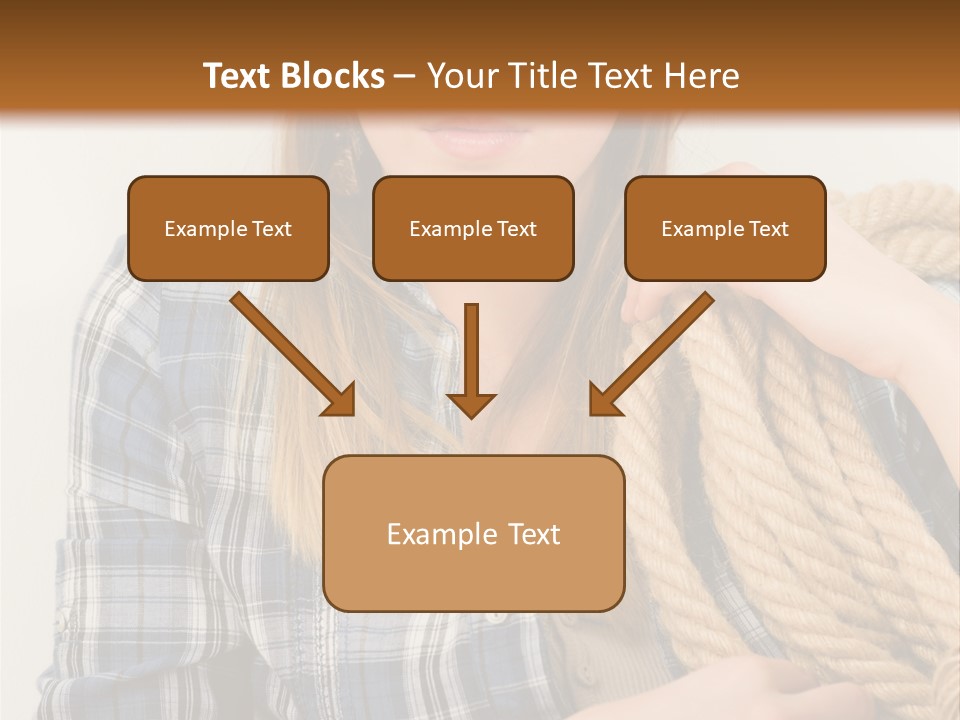 Text Blocks – Your Title Text Here

Example Text

Example Text

Example Text

Example Text